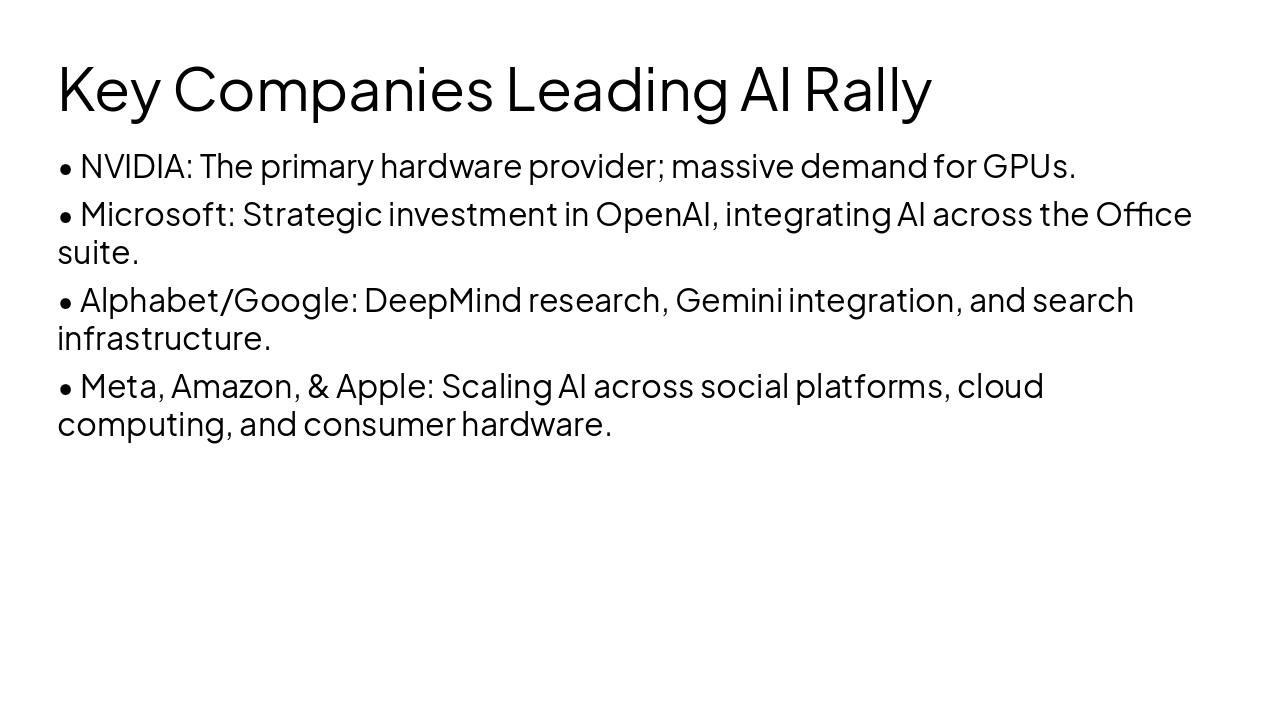 Key Companies Leading AI Rally

• NVIDIA: The primary hardware provider; massive demand for GPUs.

• Microsoft: Strategic investment in OpenAI, integrating AI across the Office suite.

• Alphabet/Google: DeepMind research, Gemini integration, and search infrastructure.

• Meta, Amazon, & Apple: Scaling AI across social platforms, cloud computing, and consumer hardware.